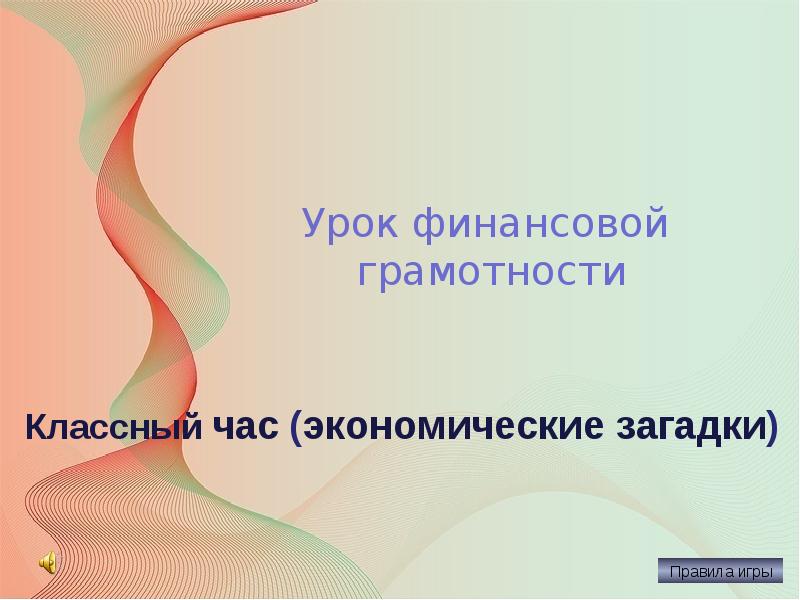 Урок финансовой грамотности

Классный час (экономические загадки)

Правила игры